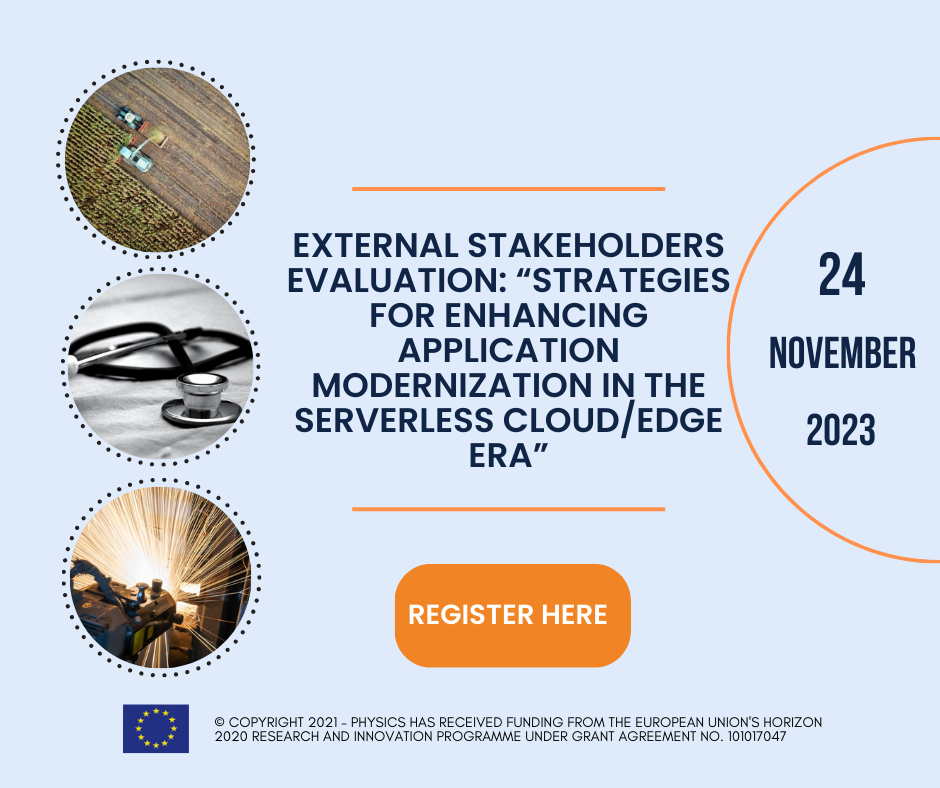 EXTERNAL STAKEHOLDERS EVALUATION: “STRATEGIES FOR ENHANCING APPLICATION MODERNIZATION IN THE SERVERLESS CLOUD/EDGE ERA”

24

NOVEMBER

2023

REGISTER HERE

© COPYRIGHT 2021 - PHYSICS HAS RECEIVED FUNDING FROM THE EUROPEAN UNION'S HORIZON 2020 RESEARCH AND INNOVATION PROGRAMME UNDER GRANT AGREEMENT NO. 101017047